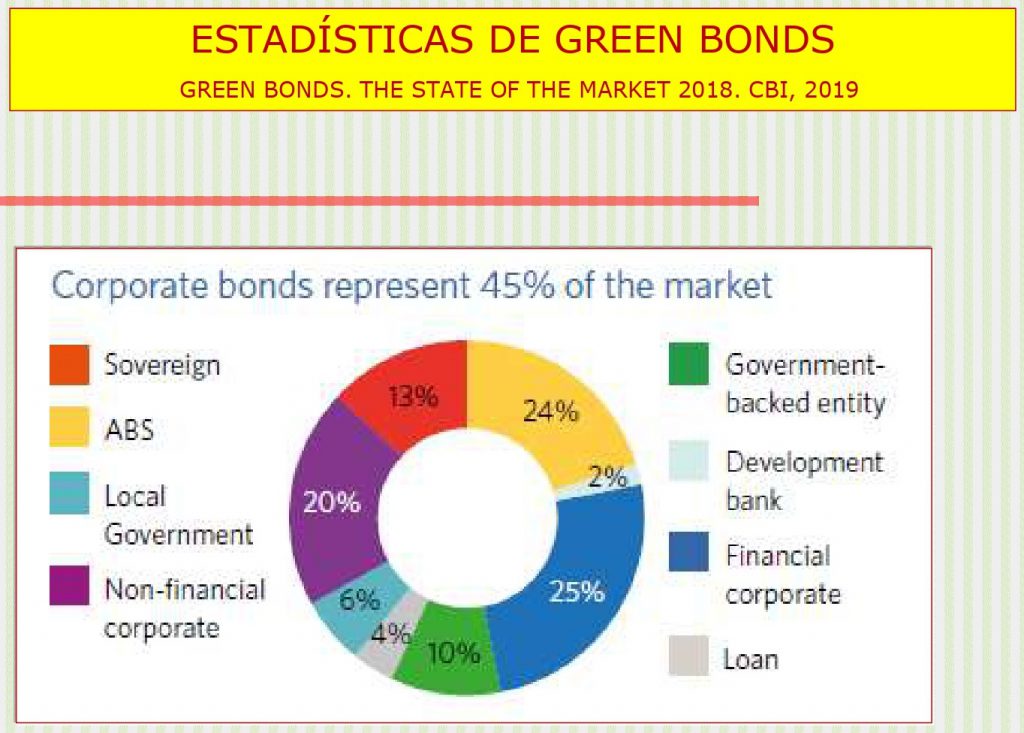 ESTADÍSTICAS DE GREEN BONDS

GREEN BONDS. THE STATE OF THE MARKET 2018. CBI, 2019

Corporate bonds represent 45% of the market

Sovereign

ABS

Local Government

Non-financial corporate

13%

24%

2%

25%

10%

4%

6%

20%

Government-backed entity

Development bank

Financial corporate

Loan